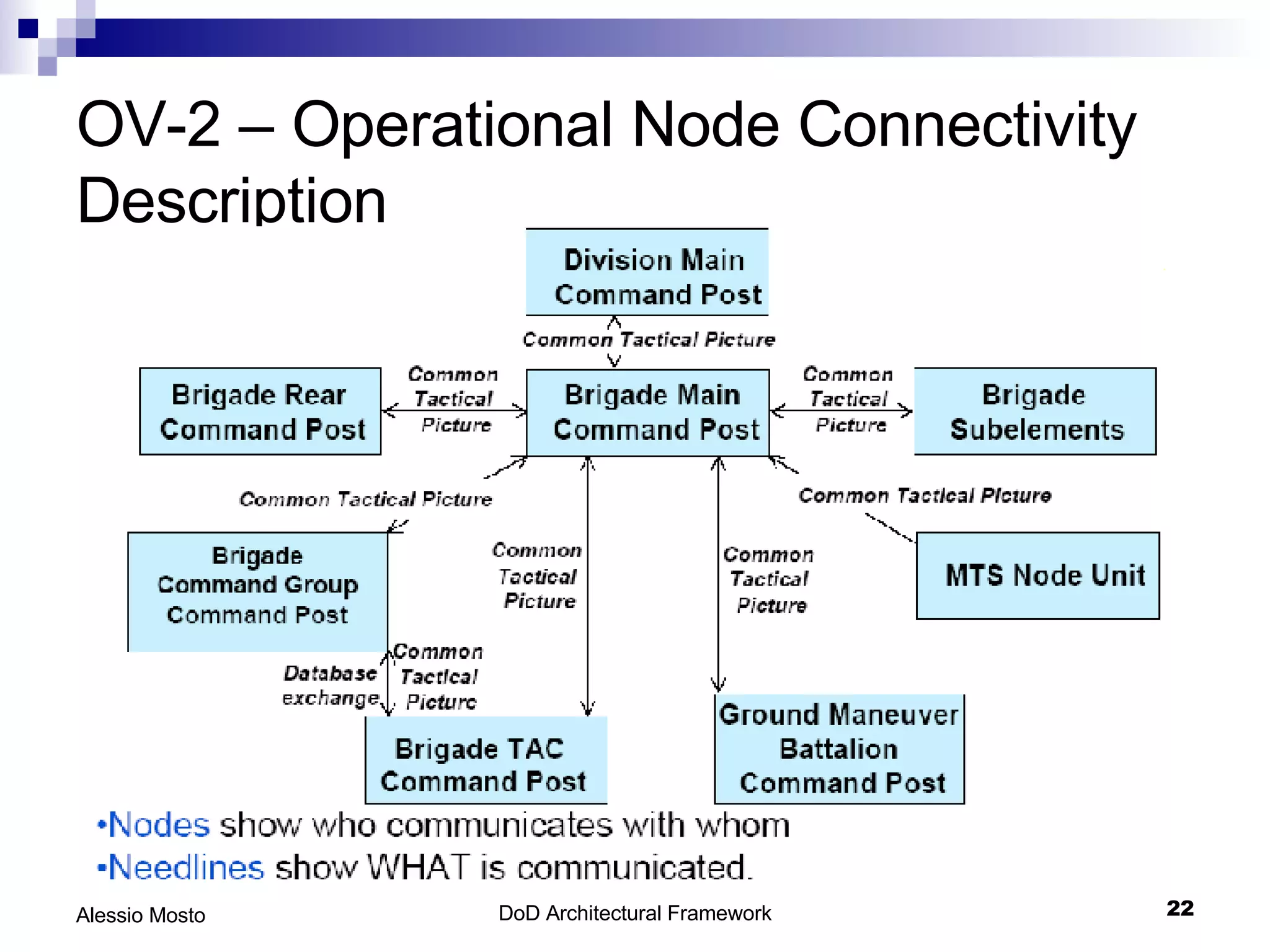 OV-2 – Operational Node Connectivity Description

Division Main Command Post

Common Tactical Picture

Brigade Rear Command Post

Common Tactical Picture

Brigade Main Command Post

Common Tactical Picture

Brigade Subelements

Common Tactical Picture

Common Tactical Picture

Brigade Command Group Command Post

Common Tactical Picture

Common Tactical Picture

MTS Node Unit

Database exchange

Common Tactical Picture

Brigade TAC Command Post

Ground Maneuver Battalion Command Post

•Nodes show who communicates with whom
•Needlines show WHAT is communicated.

Alessio Mosto

DoD Architectural Framework

22